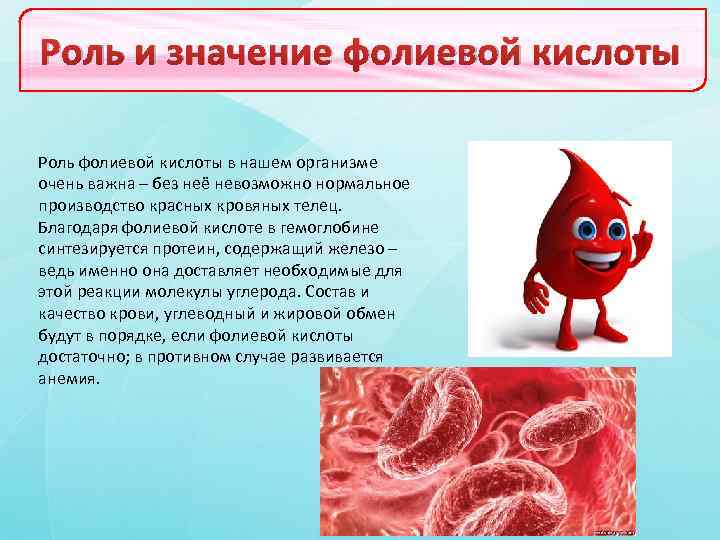 Роль и значение фолиевой кислоты

Роль фолиевой кислоты в нашем организме очень важна – без неё невозможно нормальное производство красных кровяных телец. Благодаря фолиевой кислоте в гемоглобине синтезируется протеин, содержащий железо – ведь именно она доставляет необходимые для этой реакции молекулы углерода. Состав и качество крови, углеводный и жировой обмен будут в порядке, если фолиевой кислоты достаточно; в противном случае развивается анемия.